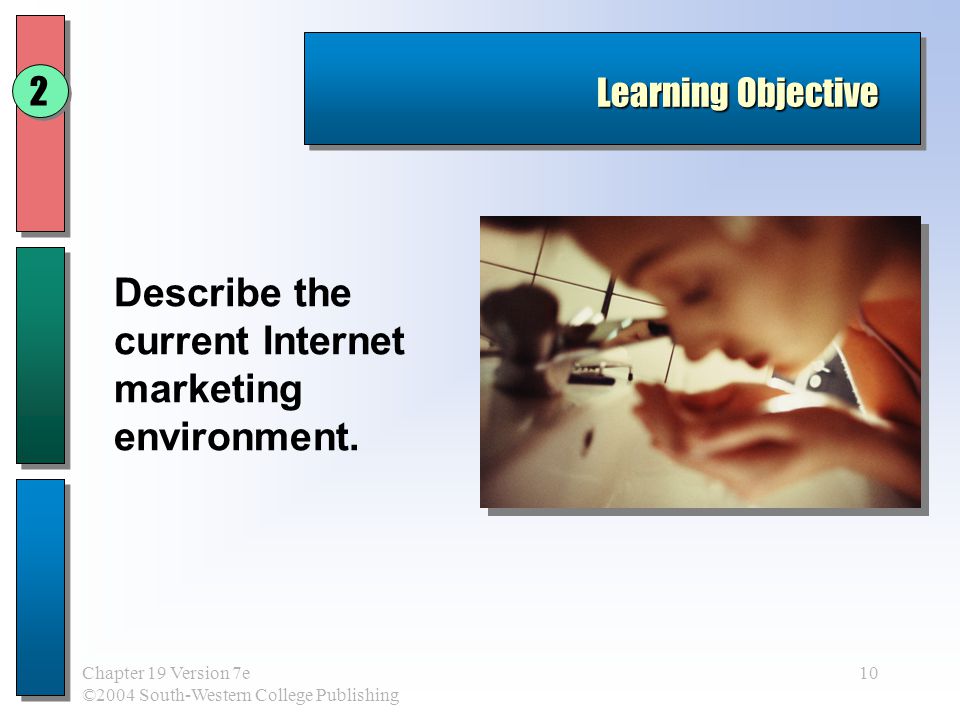 2

Learning Objective

Describe the current Internet marketing environment.

Chapter 19 Version 7e
©2004 South-Western College Publishing

10